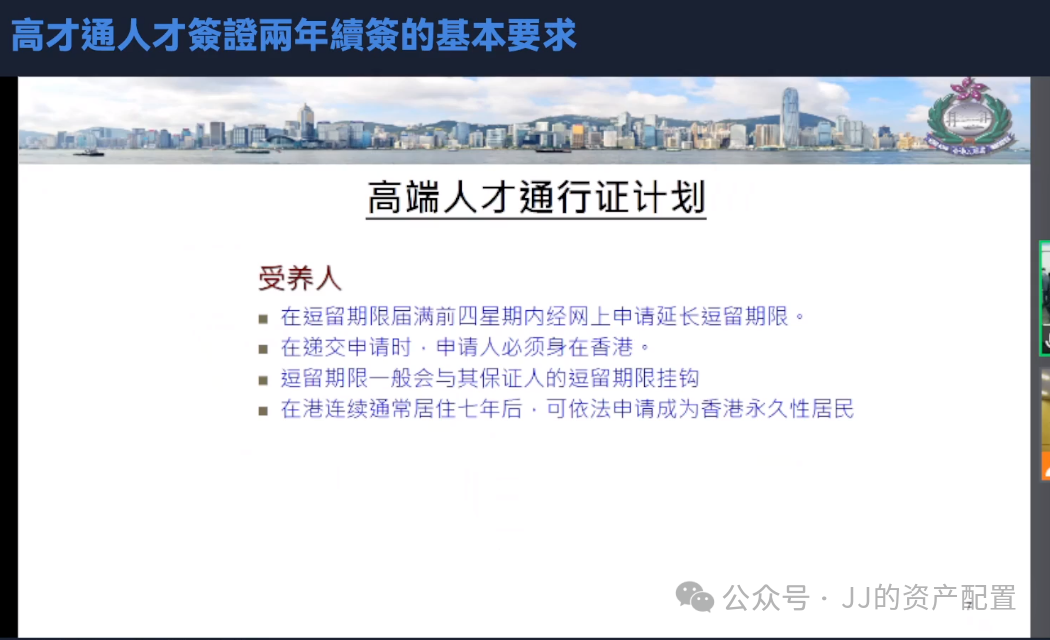 高才通人才簽證兩年續簽的基本要求

高端人才通行证计划

受养人

■ 在逗留期限届满前四星期内经网上申请延长逗留期限。
■ 在递交申请时，申请人必须身在香港。
■ 逗留期限一般会与其保证人的逗留期限挂钩
■ 在港连续通常居住七年后，可依法申请成为香港永久性居民

公众号 · JJ的资产配置